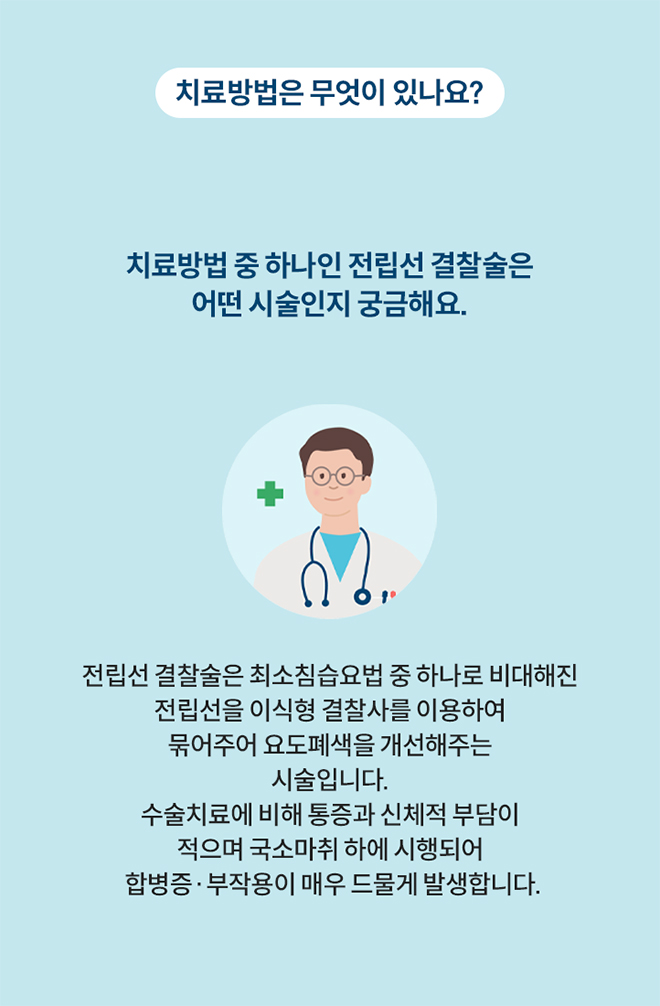 치료방법은 무엇이 있나요?

치료방법 중 하나인 전립선 결찰술은
어떤 시술인지 궁금해요.

전립선 결찰술은 최소침습요법 중 하나로 비대해진 전립선을 이식형 결찰사를 이용하여 묶어주어 요도폐색을 개선해주는 시술입니다.
수술치료에 비해 통증과 신체적 부담이 적으며 국소마취 하에 시행되어 합병증·부작용이 매우 드물게 발생합니다.